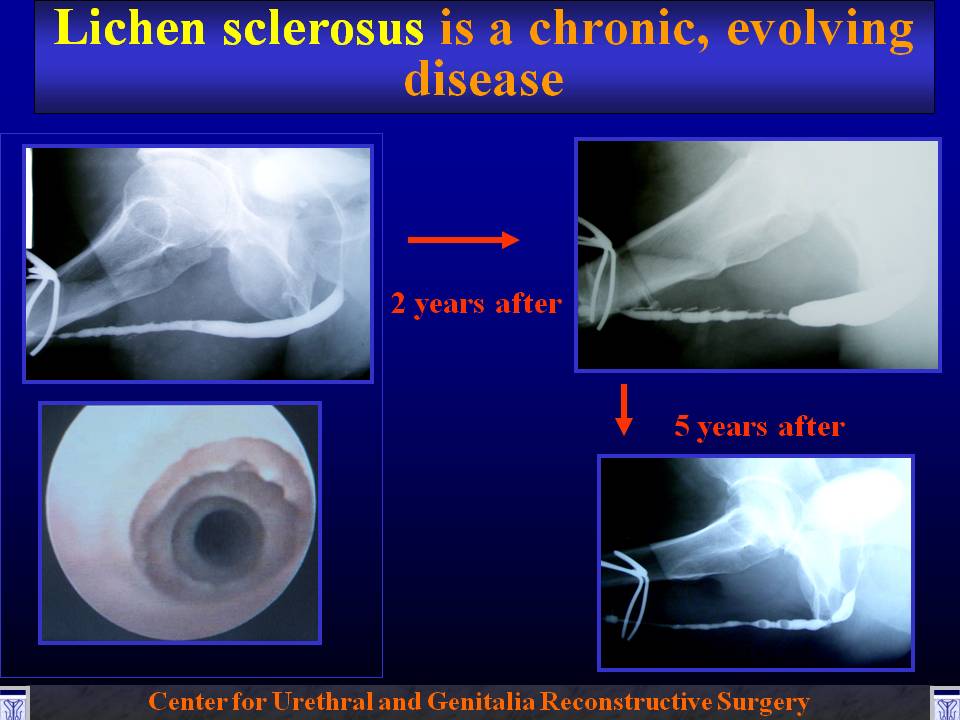 Lichen sclerosus is a chronic, evolving disease

2 years after

5 years after

Center for Urethral and Genitalia Reconstructive Surgery